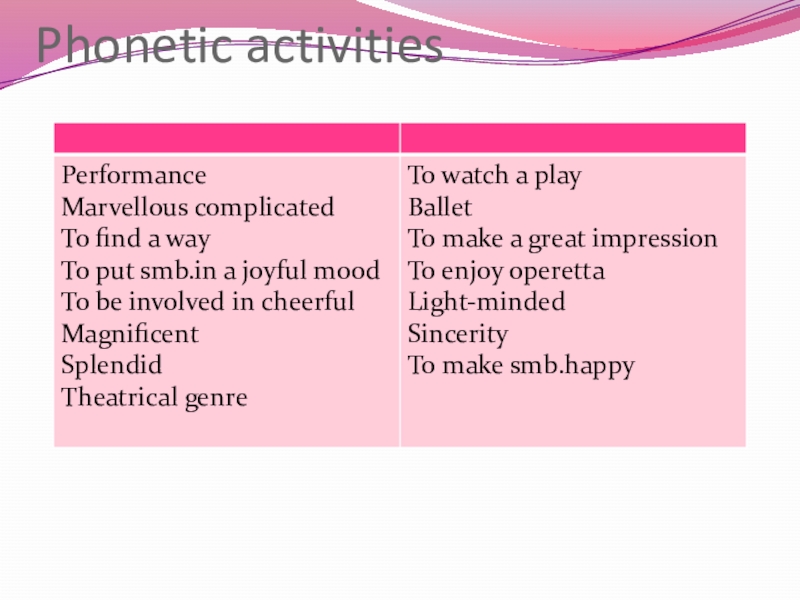 Phonetic activities

| | |
|---|---|
| Performance<br>Marvellous complicated<br>To find a way<br>To put smb.in a joyful mood<br>To be involved in cheerful<br>Magnificent<br>Splendid<br>Theatrical genre | To watch a play<br>Ballet<br>To make a great impression<br>To enjoy operetta<br>Light-minded<br>Sincerity<br>To make smb.happy |